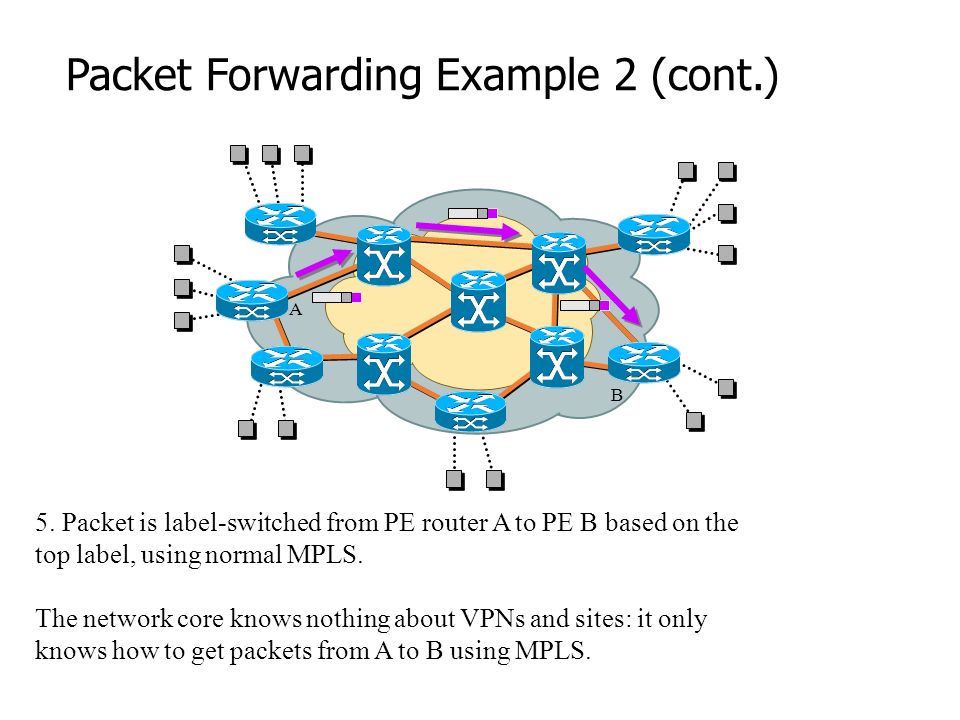 Packet Forwarding Example 2 (cont.)

A

B

5. Packet is label-switched from PE router A to PE B based on the top label, using normal MPLS.

The network core knows nothing about VPNs and sites: it only knows how to get packets from A to B using MPLS.